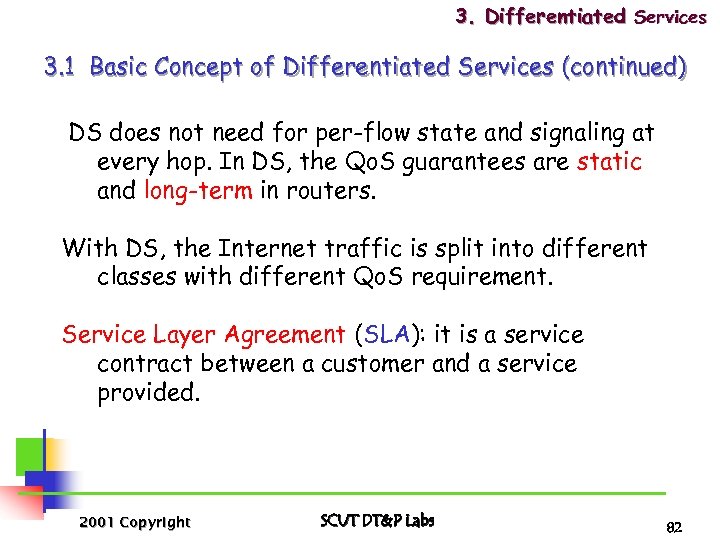 3. Differentiated Services

3.1 Basic Concept of Differentiated Services (continued)

DS does not need for per-flow state and signaling at every hop. In DS, the QoS guarantees are static and long-term in routers.

With DS, the Internet traffic is split into different classes with different QoS requirement.

Service Layer Agreement (SLA): it is a service contract between a customer and a service provided.

2001 Copyright

SCUT DT&P Labs

82